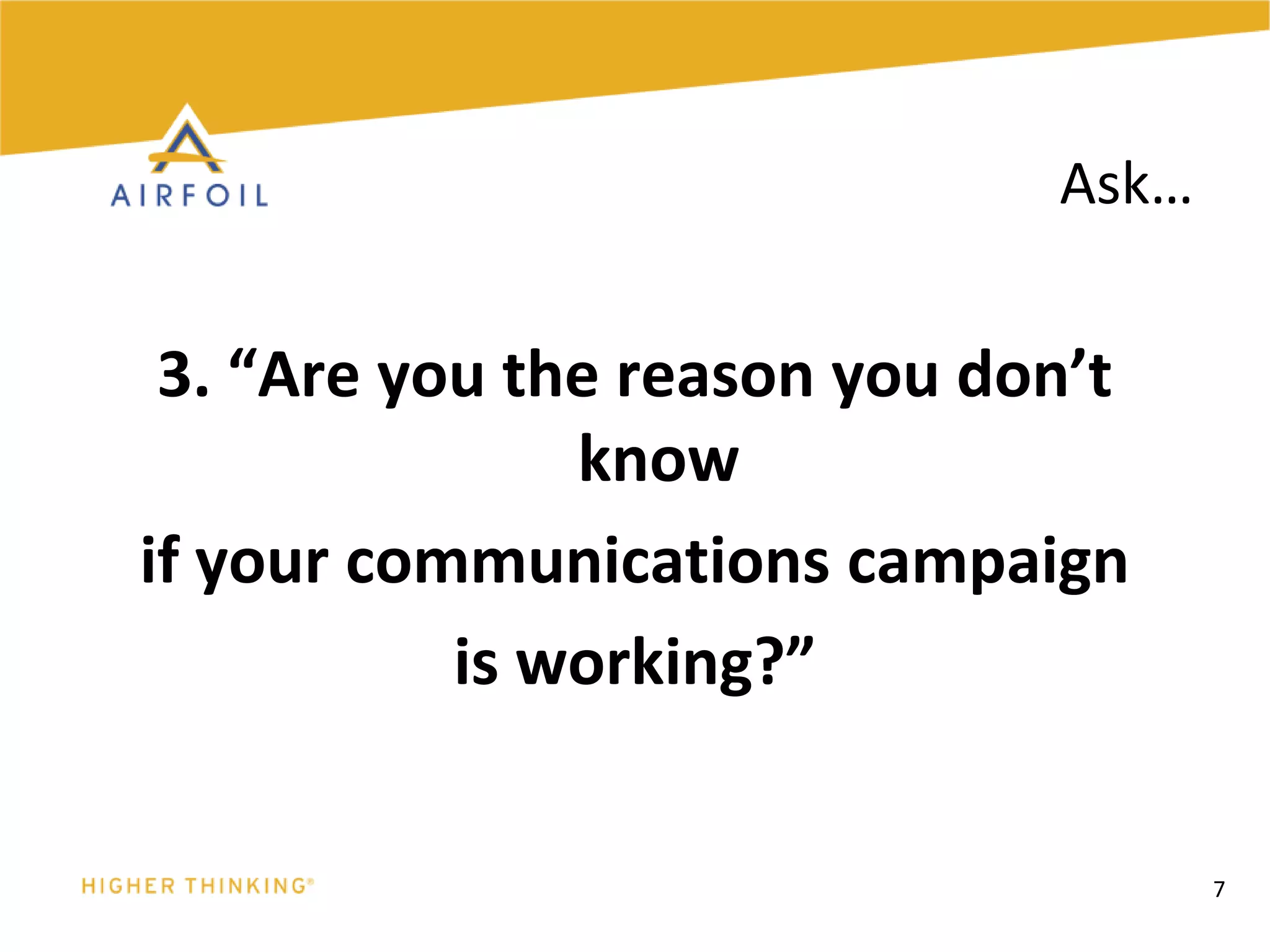 AIRFOIL

Ask…

3. “Are you the reason you don’t know

if your communications campaign

is working?”

HIGHER THINKING®

7